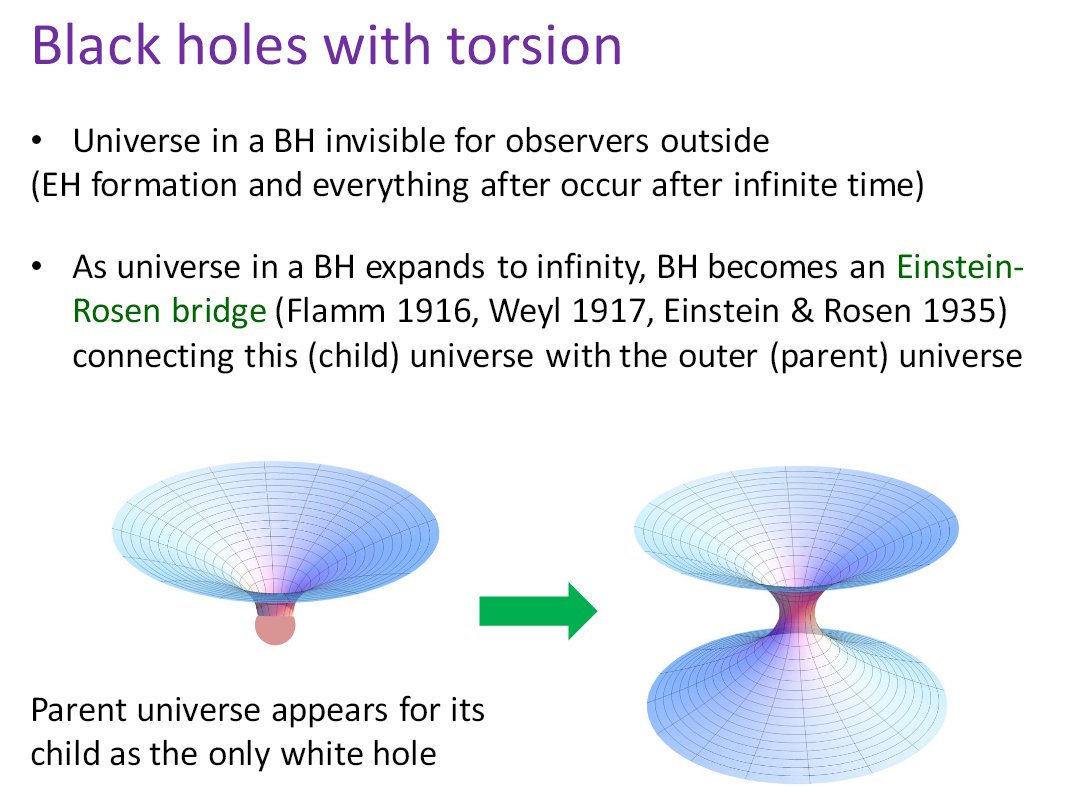 Black holes with torsion

• Universe in a BH invisible for observers outside
(EH formation and everything after occur after infinite time)

• As universe in a BH expands to infinity, BH becomes an Einstein-Rosen bridge (Flamm 1916, Weyl 1917, Einstein & Rosen 1935) connecting this (child) universe with the outer (parent) universe

Parent universe appears for its child as the only white hole